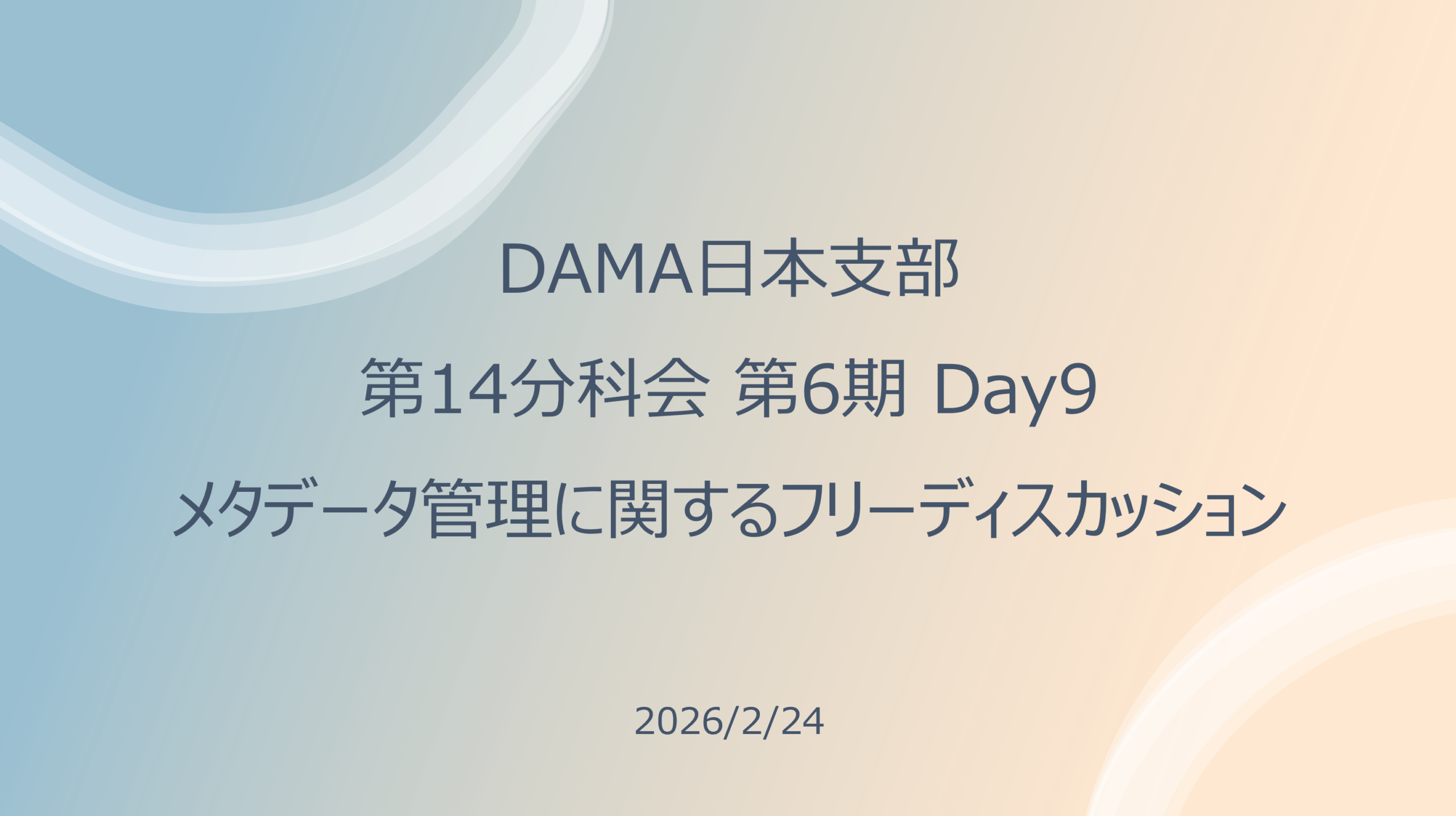 DAMA日本支部

第14分科会 第6期 Day9

メタデータ管理に関するフリーディスカッション

2026/2/24